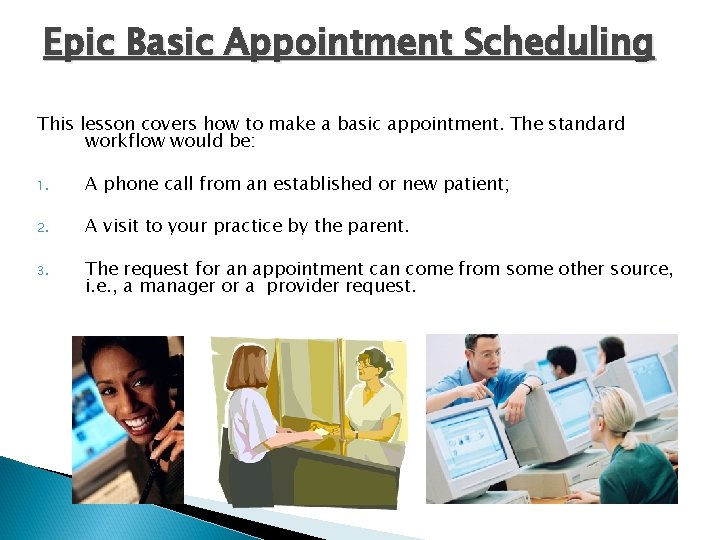 Epic Basic Appointment Scheduling

This lesson covers how to make a basic appointment. The standard workflow would be:

1. A phone call from an established or new patient;

2. A visit to your practice by the parent.

3. The request for an appointment can come from some other source, i.e., a manager or a provider request.